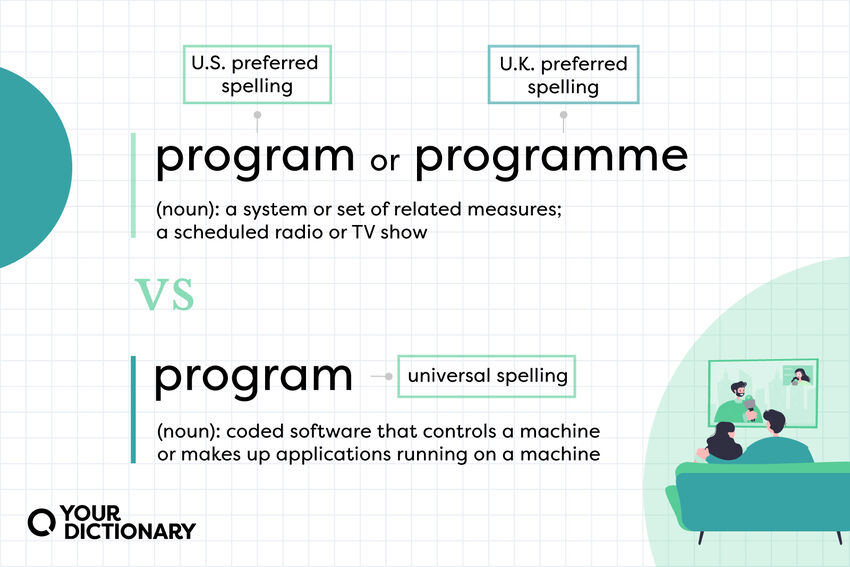 U.S. preferred spelling

U.K. preferred spelling

program or programme

(noun): a system or set of related measures; a scheduled radio or TV show

VS

program

universal spelling

(noun): coded software that controls a machine or makes up applications running on a machine

YOUR DICTIONARY